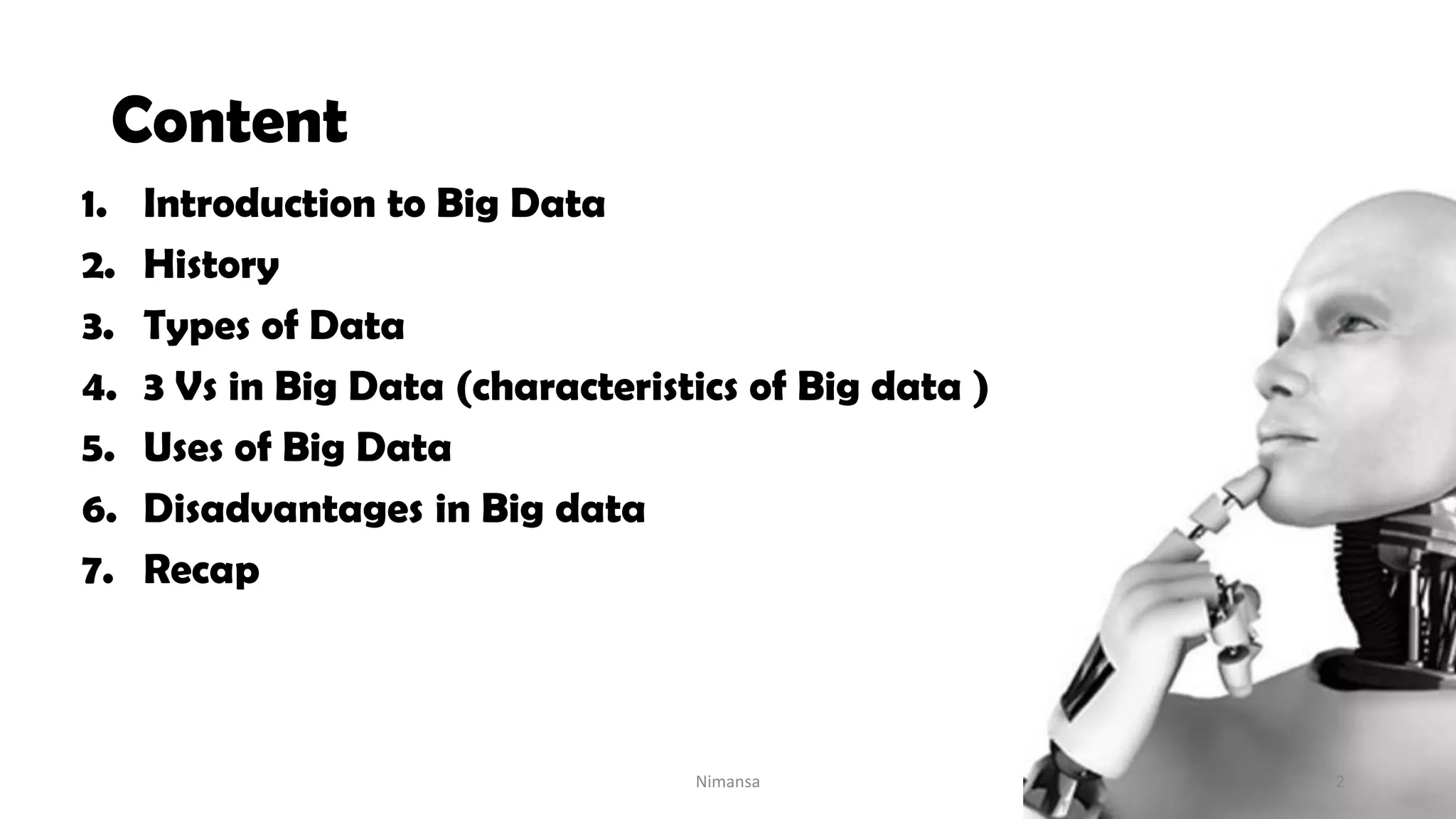 Content

1. Introduction to Big Data
2. History
3. Types of Data
4. 3 Vs in Big Data (characteristics of Big data )
5. Uses of Big Data
6. Disadvantages in Big data
7. Recap

Nimansa

2